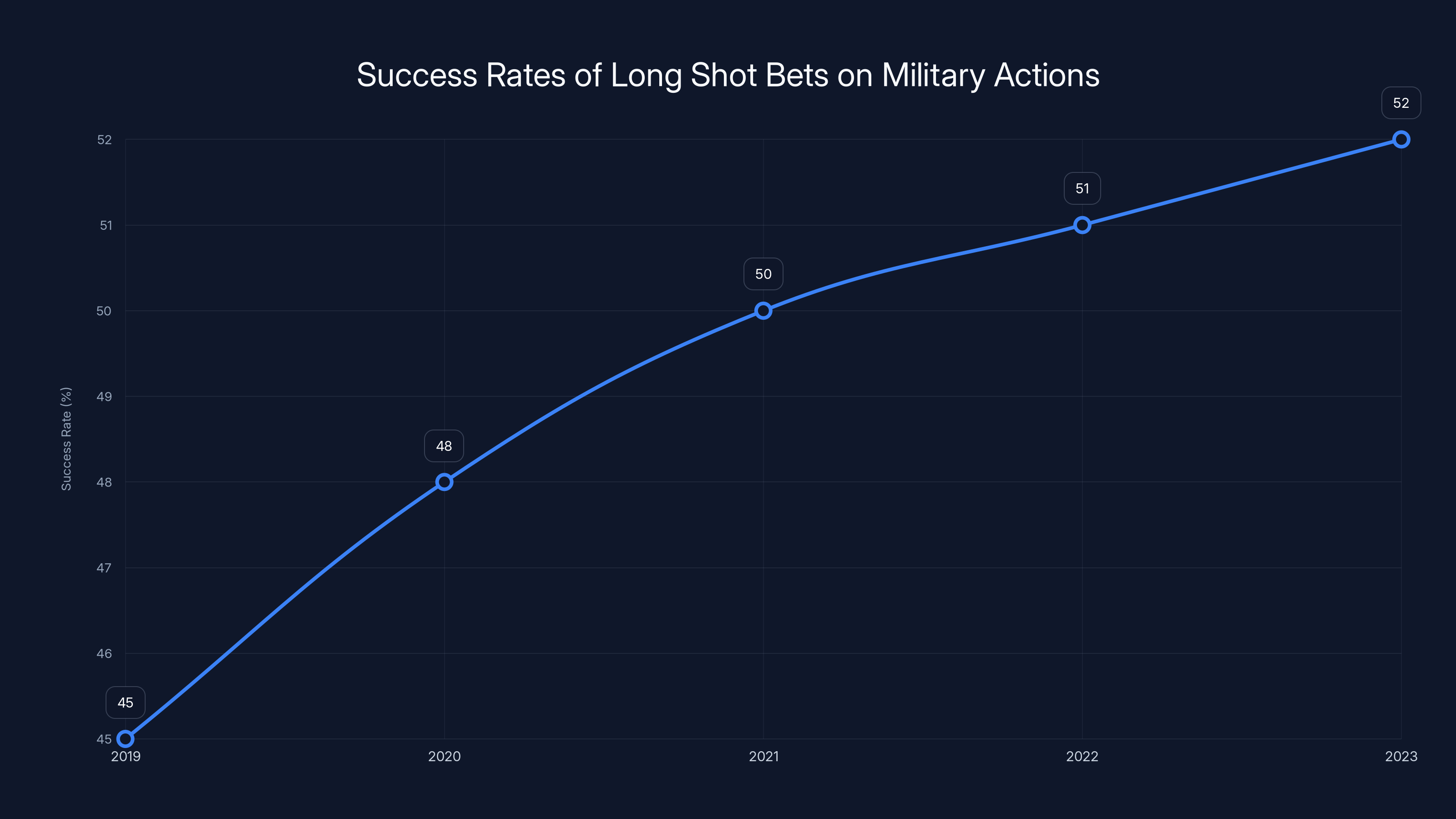 Success Rates of Long Shot Bets on Military Actions

Success Rate (%)

52
51
50
49
48
47
46
45

45
48
50
51
52

2019
2020
2021
2022
2023